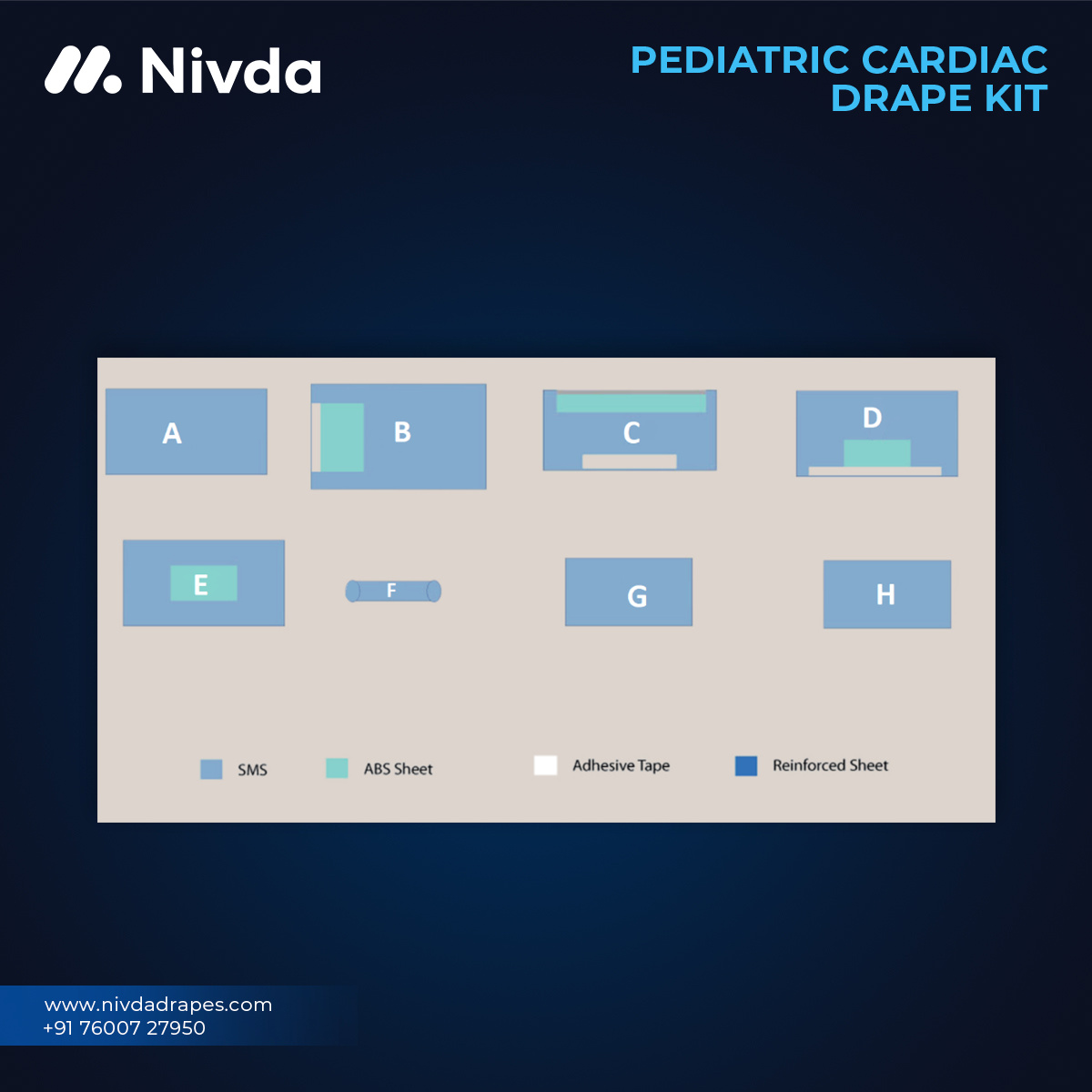 Nivda

PEDIATRIC CARDIAC DRAPE KIT

A

B

C

D

E

F

G

H

SMS

ABS Sheet

Adhesive Tape

Reinforced Sheet

www.nivdadrapes.com
+91 76007 27950